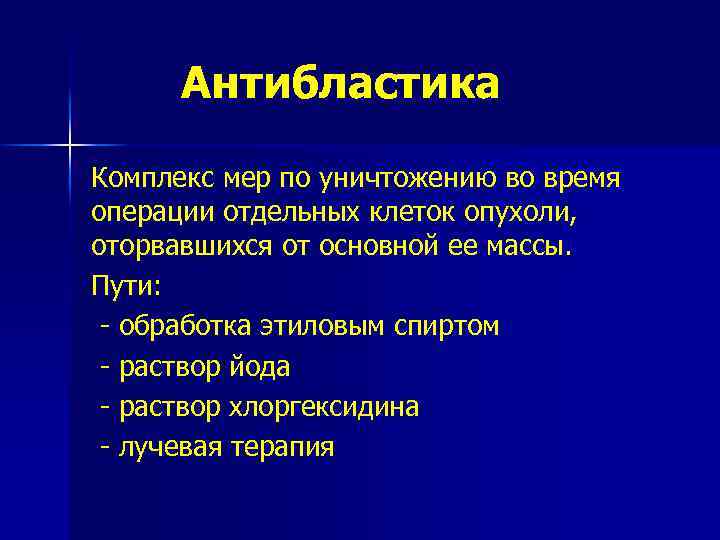 Антибластика

Комплекс мер по уничтожению во время операции отдельных клеток опухоли, оторвавшихся от основной ее массы.

Пути:
- обработка этиловым спиртом
- раствор йода
- раствор хлоргексидина
- лучевая терапия